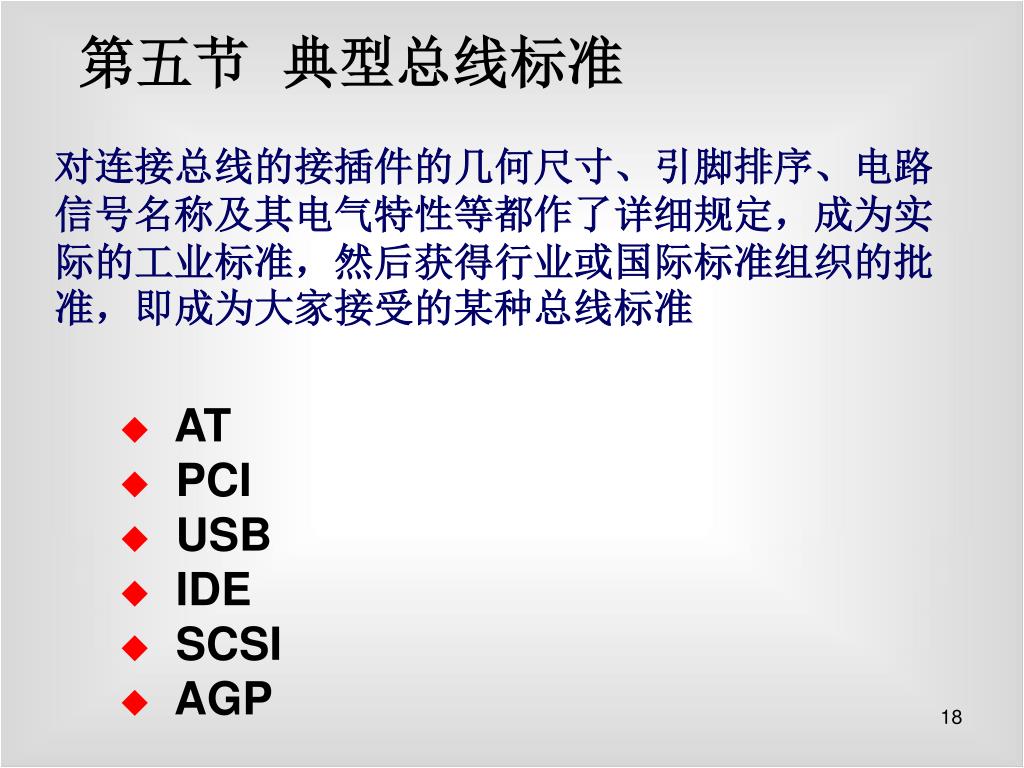 第五节 典型总线标准

对连接总线的接插件的几何尺寸、引脚排序、电路信号名称及其电气特性等都作了详细规定，成为实际的工业标准，然后获得行业或国际标准组织的批准，即成为大家接受的某种总线标准

◆ AT
◆ PCI
◆ USB
◆ IDE
◆ SCSI
◆ AGP

18